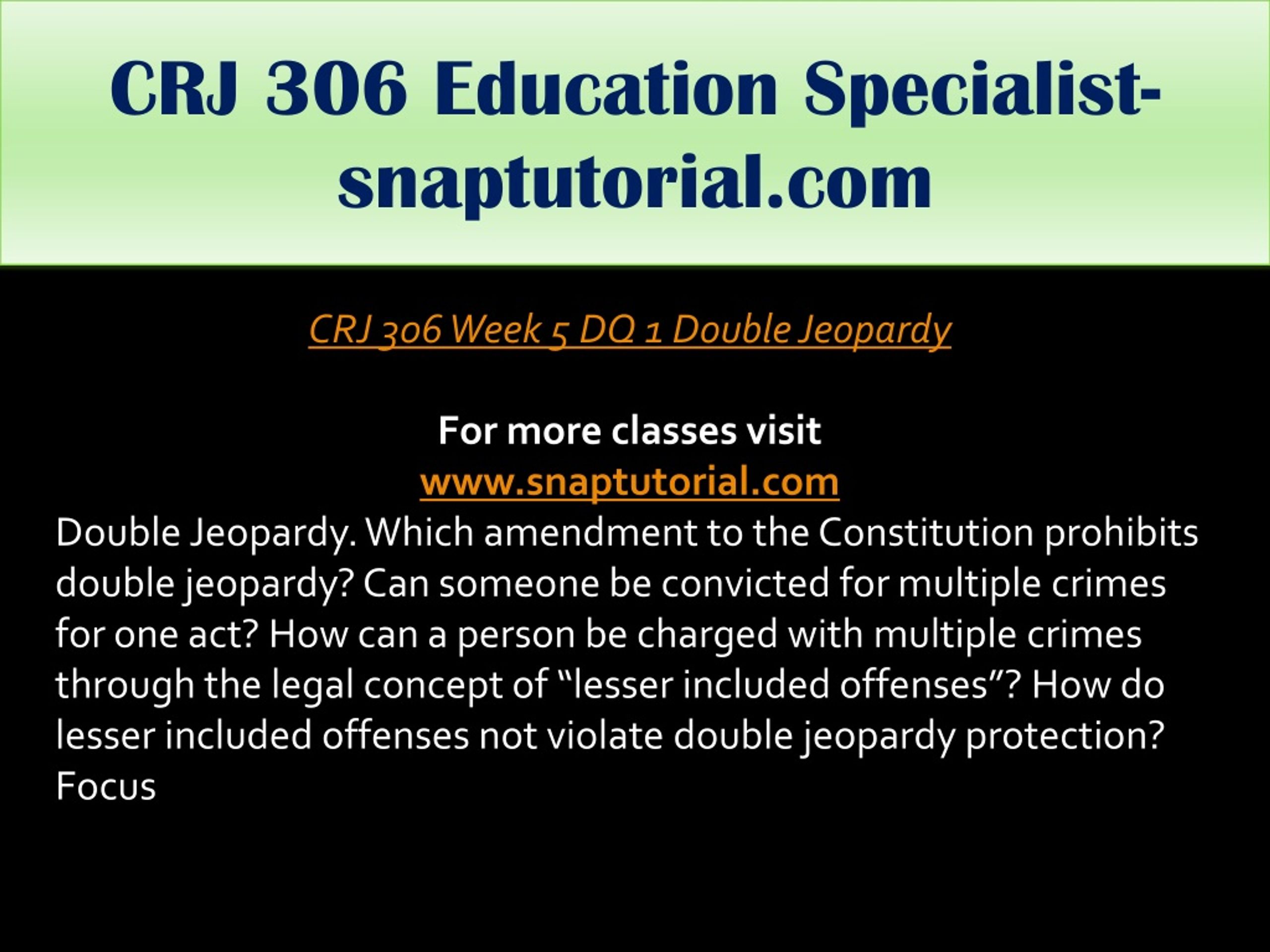 CRJ 306 Education Specialist-snaptutorial.com

CRJ 306 Week 5 DQ 1 Double Jeopardy

For more classes visit
www.snaptutorial.com
Double Jeopardy. Which amendment to the Constitution prohibits double jeopardy? Can someone be convicted for multiple crimes for one act? How can a person be charged with multiple crimes through the legal concept of “lesser included offenses”? How do lesser included offenses not violate double jeopardy protection? Focus